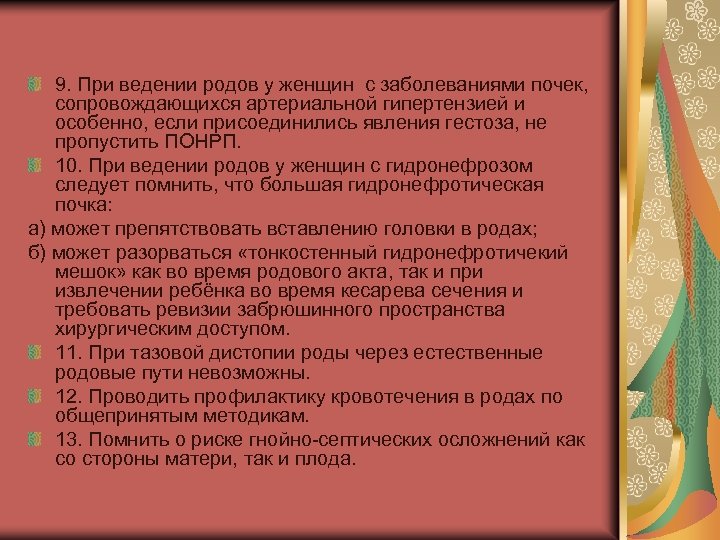 9. При ведении родов у женщин  с заболеваниями почек, сопровождающихся артериальной гипертензией и особенно, если присоединились явления гестоза, не пропустить ПОНРП.

10. При ведении родов у женщин с гидронефрозом следует помнить, что большая гидронефротическая почка:

а) может препятствовать вставлению головки в родах;

б) может разорваться «тонкостенный гидронефротичекий мешок» как во время родового акта, так и при извлечении ребёнка во время кесарева сечения и требовать ревизии забрюшинного пространства хирургическим доступом.

11. При тазовой дистопии роды через естественные родовые пути невозможны.

12. Проводить профилактику кровотечения в родах по общепринятым методикам.

13. Помнить о риске гнойно-септических осложнений как со стороны матери, так и плода.